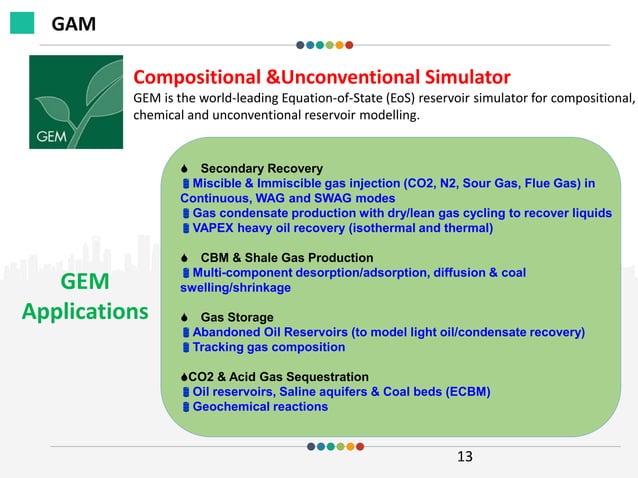 GAM

GEM

Compositional &Unconventional Simulator
GEM is the world-leading Equation-of-State (EoS) reservoir simulator for compositional, chemical and unconventional reservoir modelling.

GEM Applications

Secondary Recovery
Miscible & Immiscible gas injection (CO2, N2, Sour Gas, Flue Gas) in Continuous, WAG and SWAG modes
Gas condensate production with dry/lean gas cycling to recover liquids
VAPEX heavy oil recovery (isothermal and thermal)

CBM & Shale Gas Production
Multi-component desorption/adsorption, diffusion & coal swelling/shrinkage

Gas Storage
Abandoned Oil Reservoirs (to model light oil/condensate recovery)
Tracking gas composition

CO2 & Acid Gas Sequestration
Oil reservoirs, Saline aquifers & Coal beds (ECBM)
Geochemical reactions

13